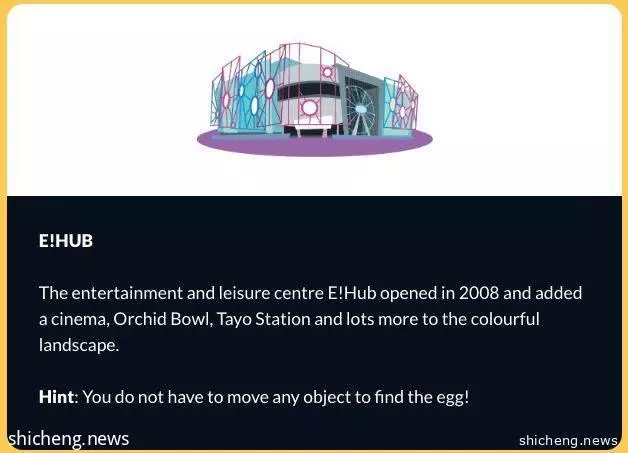 E!HUB

The entertainment and leisure centre E!Hub opened in 2008 and added a cinema, Orchid Bowl, Tayo Station and lots more to the colourful landscape.

Hint: You do not have to move any object to find the egg!

shicheng.news

shicheng.news